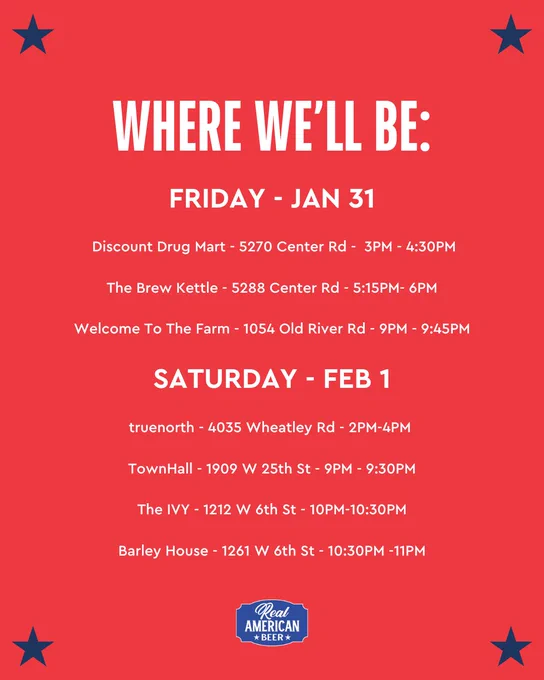 WHERE WE'LL BE:

FRIDAY - JAN 31

Discount Drug Mart - 5270 Center Rd - 3PM - 4:30PM

The Brew Kettle - 5288 Center Rd - 5:15PM- 6PM

Welcome To The Farm - 1054 Old River Rd - 9PM - 9:45PM

SATURDAY - FEB 1

truenorth - 4035 Wheatley Rd - 2PM-4PM

TownHall - 1909 W 25th St - 9PM - 9:30PM

The IVY - 1212 W 6th St - 10PM-10:30PM

Barley House - 1261 W 6th St - 10:30PM -11PM

Real AMERICAN BEER